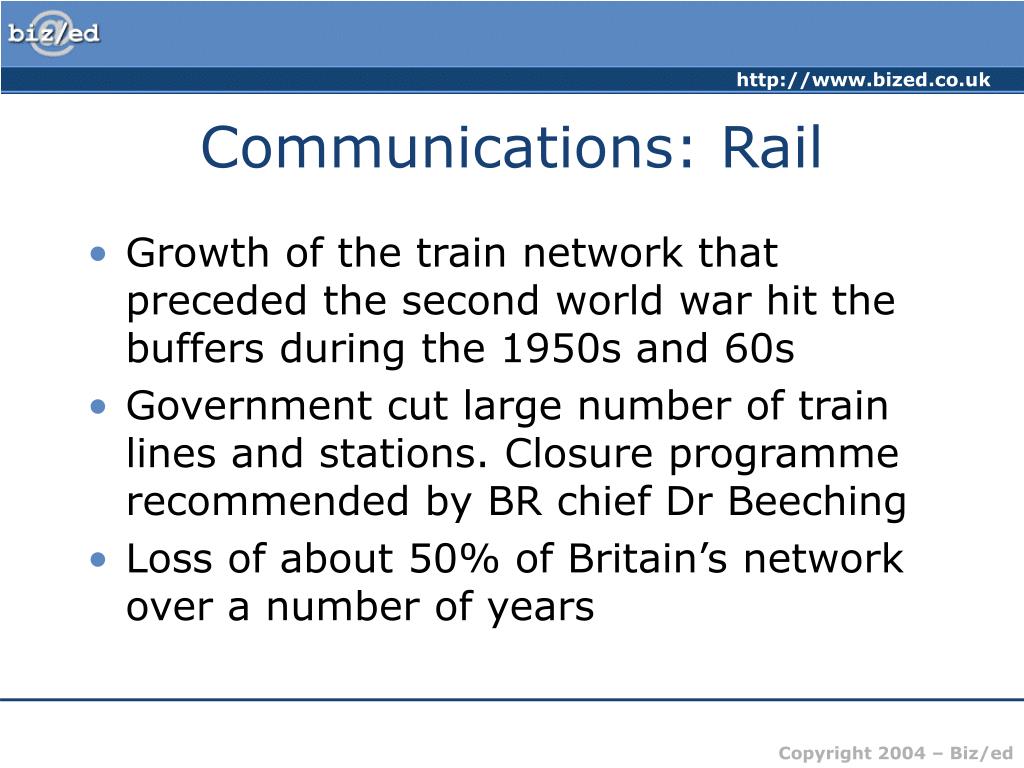 biz/ed

http://www.bized.co.uk

Communications: Rail

• Growth of the train network that preceded the second world war hit the buffers during the 1950s and 60s
• Government cut large number of train lines and stations. Closure programme recommended by BR chief Dr Beeching
• Loss of about 50% of Britain’s network over a number of years

Copyright 2004 – Biz/ed